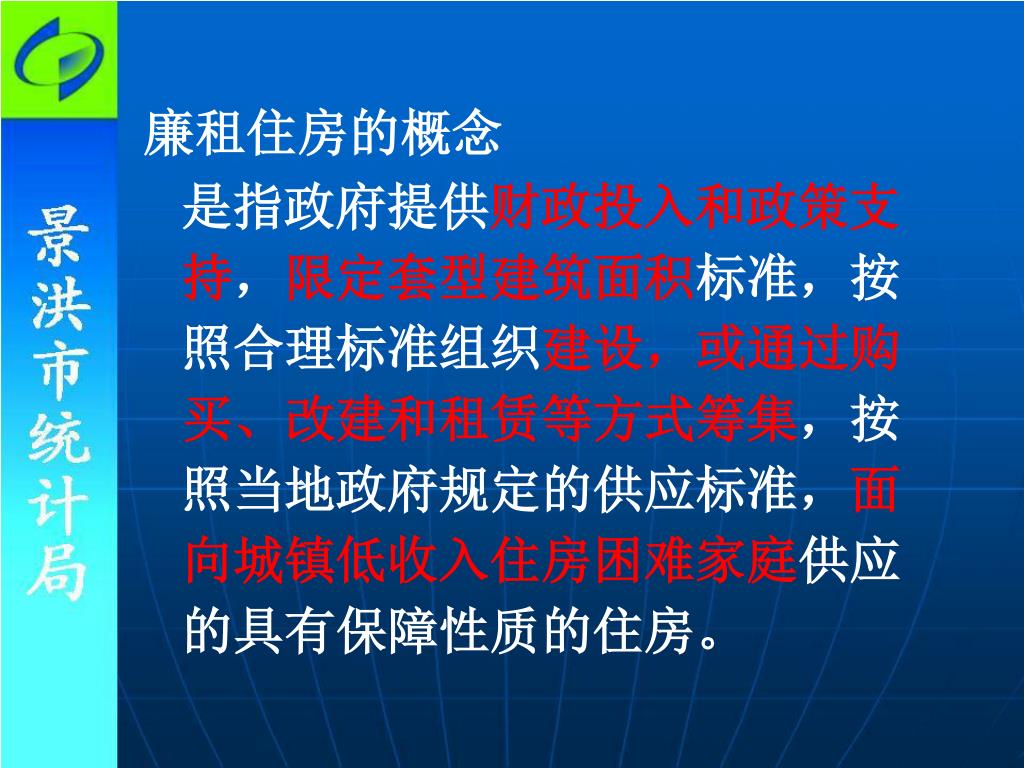 景洪市统计局

廉租住房的概念

是指政府提供财政投入和政策支持，限定套型建筑面积标准，按照合理标准组织建设，或通过购买、改建和租赁等方式筹集，按照当地政府规定的供应标准，面向城镇低收入住房困难家庭供应的具有保障性质的住房。